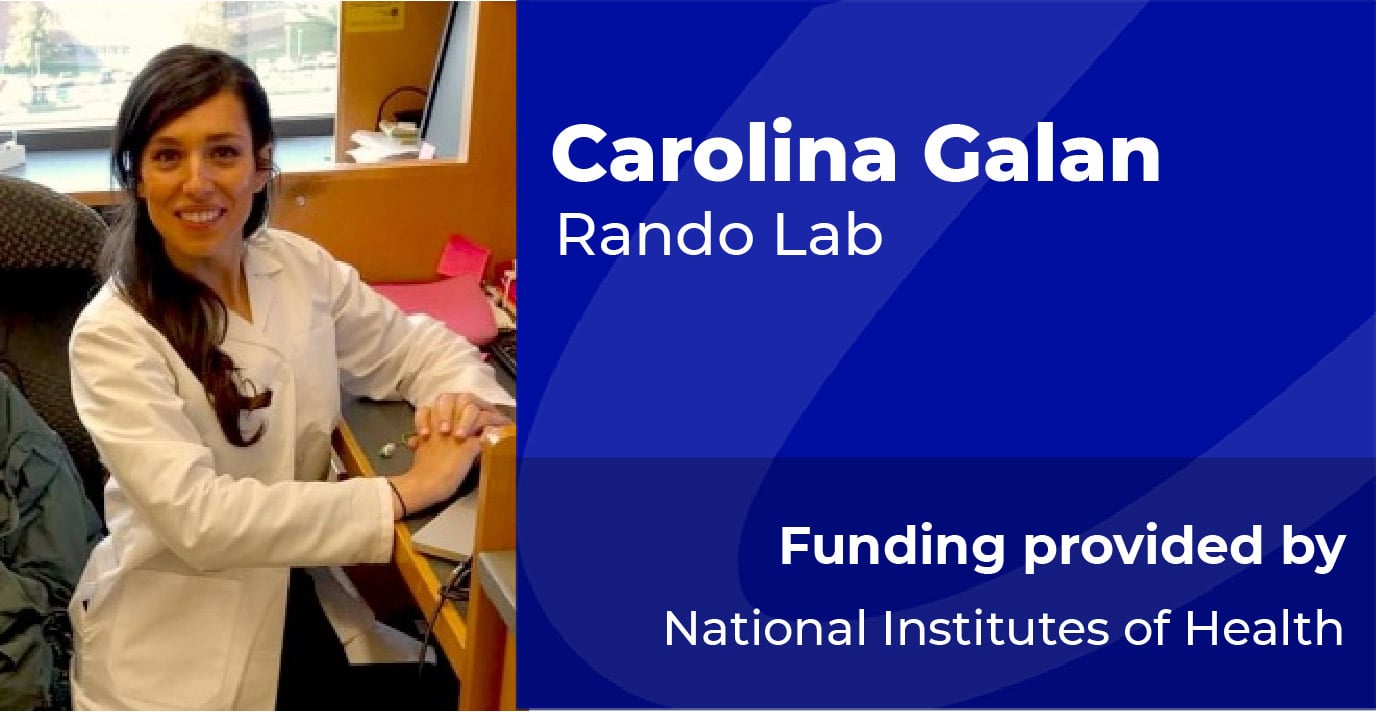 Carolina Galan
Rando Lab

Funding provided by
National Institutes of Health